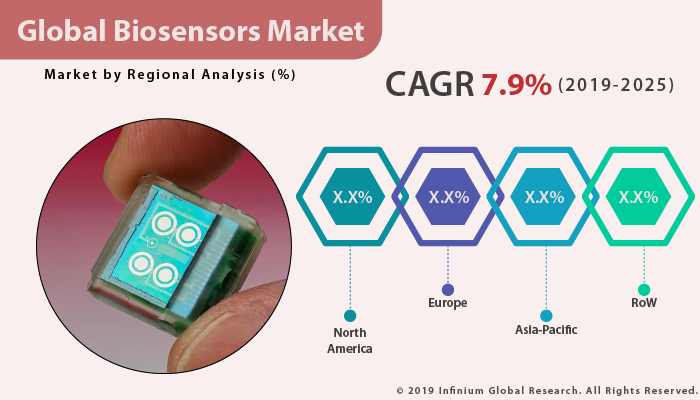 Global Biosensors Market

Market by Regional Analysis (%)

CAGR 7.9% (2019-2025)

X.X%

X.X%

X.X%

X.X%

North America

Europe

Asia-Pacific

RoW

© 2019 Infinium Global Research. All Rights Reserved.